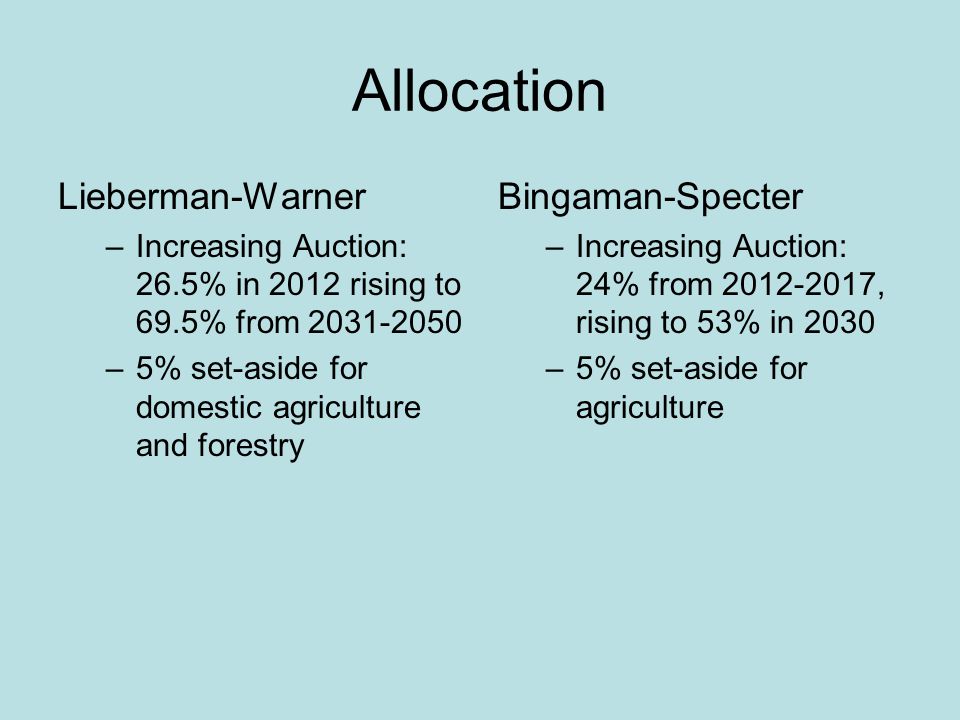 Allocation

Lieberman-Warner
– Increasing Auction: 26.5% in 2012 rising to 69.5% from 2031-2050
– 5% set-aside for domestic agriculture and forestry

Bingaman-Specter
– Increasing Auction: 24% from 2012-2017, rising to 53% in 2030
– 5% set-aside for agriculture